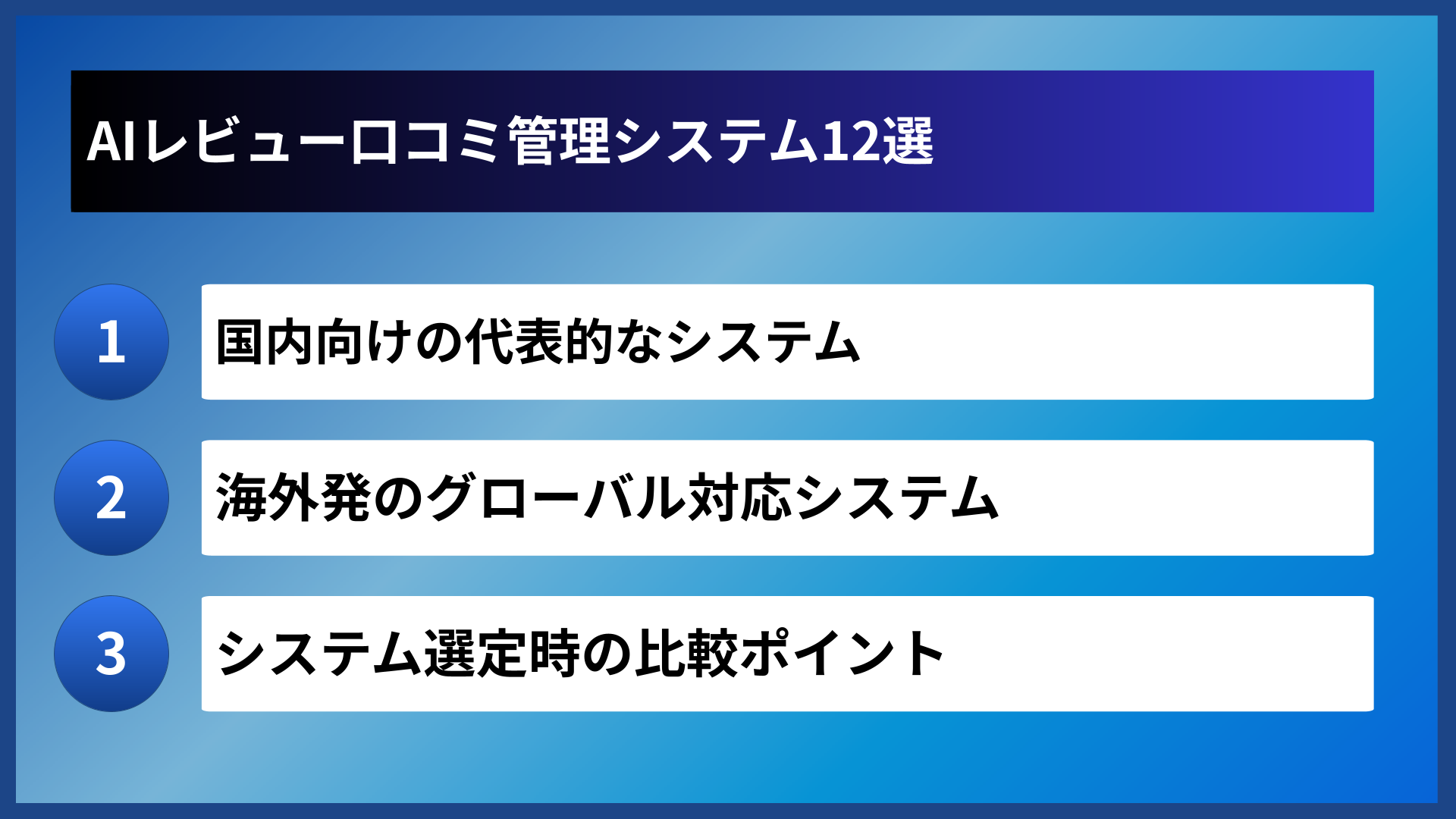 AIレビュー口コミ管理システム12選

1
国内向けの代表的なシステム

2
海外発のグローバル対応システム

3
システム選定時の比較ポイント